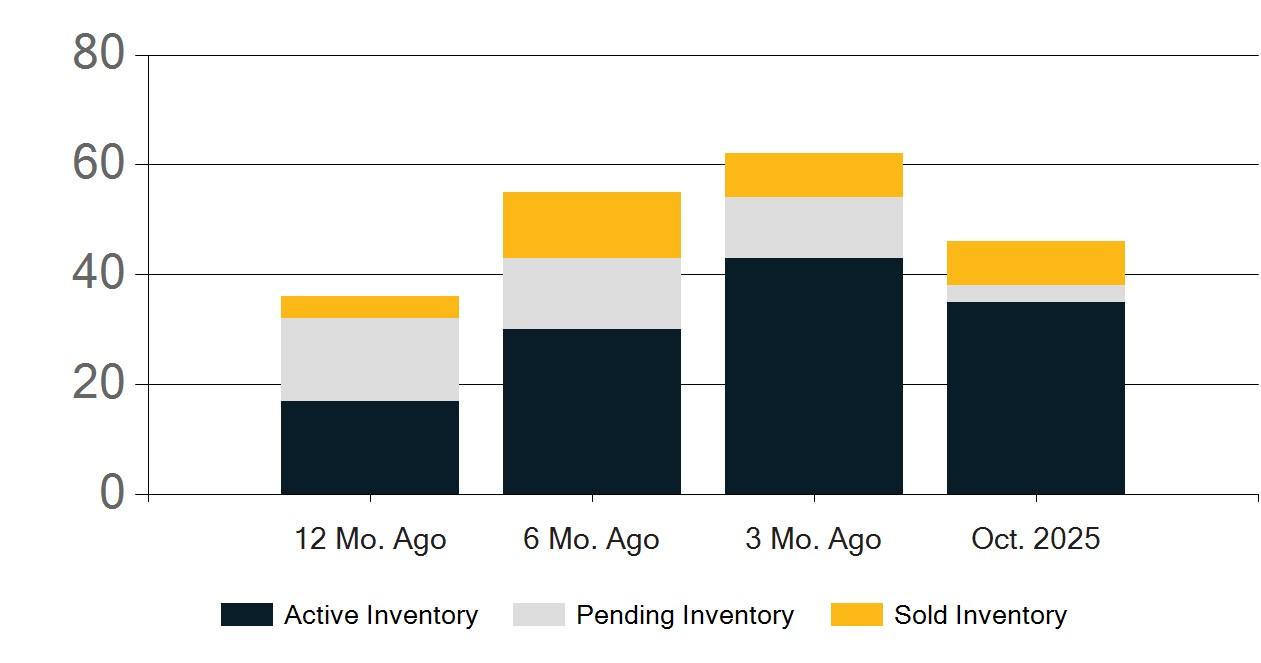 80
60
40
20
0

12 Mo. Ago
6 Mo. Ago
3 Mo. Ago
Oct. 2025

Active Inventory
Pending Inventory
Sold Inventory